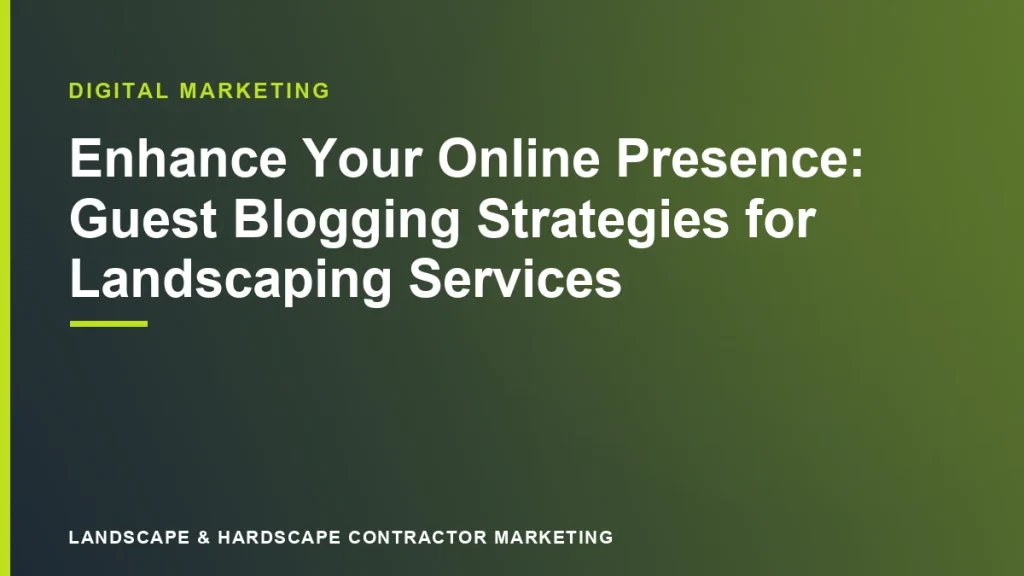 DIGITAL MARKETING

Enhance Your Online Presence: Guest Blogging Strategies for Landscaping Services

LANDSCAPE & HARDSCAPE CONTRACTOR MARKETING